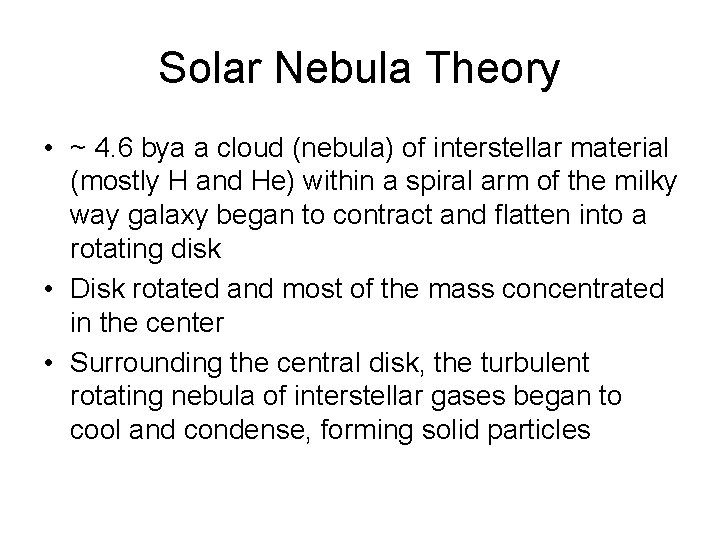 Solar Nebula Theory

• ~ 4.6 bya a cloud (nebula) of interstellar material (mostly H and He) within a spiral arm of the milky way galaxy began to contract and flatten into a rotating disk

• Disk rotated and most of the mass concentrated in the center

• Surrounding the central disk, the turbulent rotating nebula of interstellar gases began to cool and condense, forming solid particles